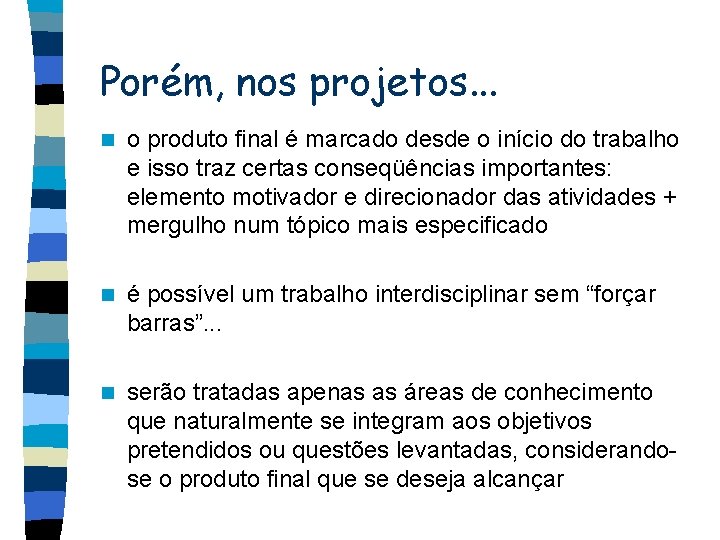 Porém, nos projetos...

o produto final é marcado desde o início do trabalho e isso traz certas conseqüências importantes: elemento motivador e direcionador das atividades + mergulho num tópico mais especificado

é possível um trabalho interdisciplinar sem “forçar barras”...

serão tratadas apenas as áreas de conhecimento que naturalmente se integram aos objetivos pretendidos ou questões levantadas, considerando-se o produto final que se deseja alcançar